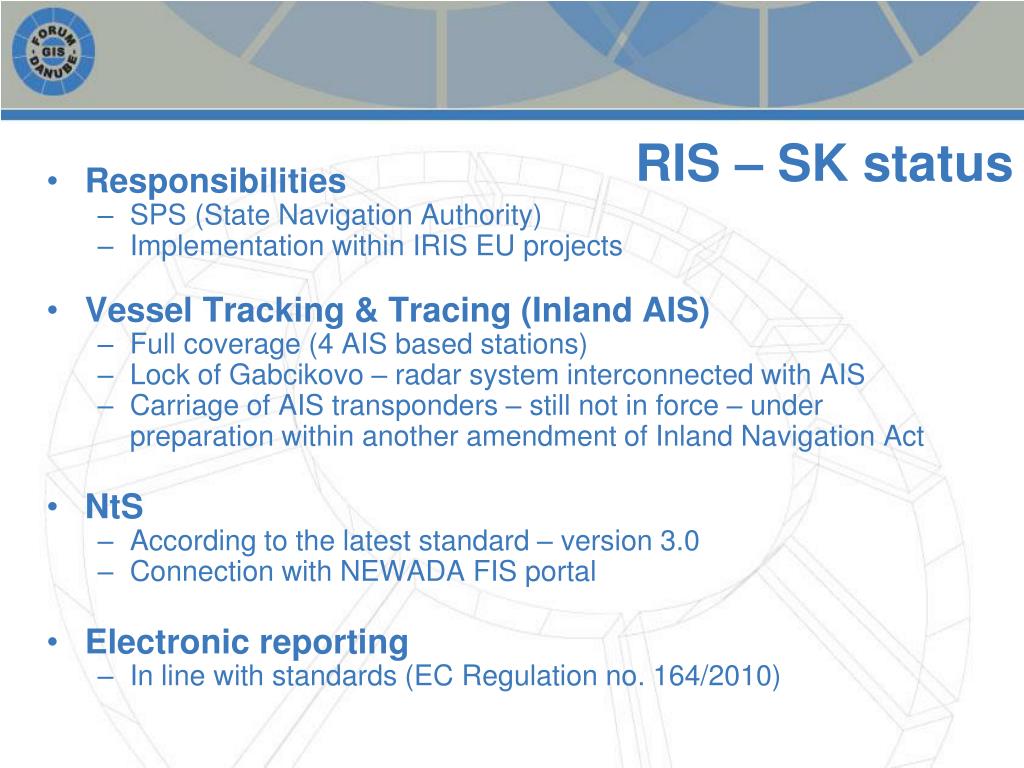 FORUM GIS DANUBE

RIS – SK status

• Responsibilities
– SPS (State Navigation Authority)
– Implementation within IRIS EU projects

• Vessel Tracking & Tracing (Inland AIS)
– Full coverage (4 AIS based stations)
– Lock of Gabcikovo – radar system interconnected with AIS
– Carriage of AIS transponders – still not in force – under preparation within another amendment of Inland Navigation Act

• NtS
– According to the latest standard – version 3.0
– Connection with NEWADA FIS portal

• Electronic reporting
– In line with standards (EC Regulation no. 164/2010)